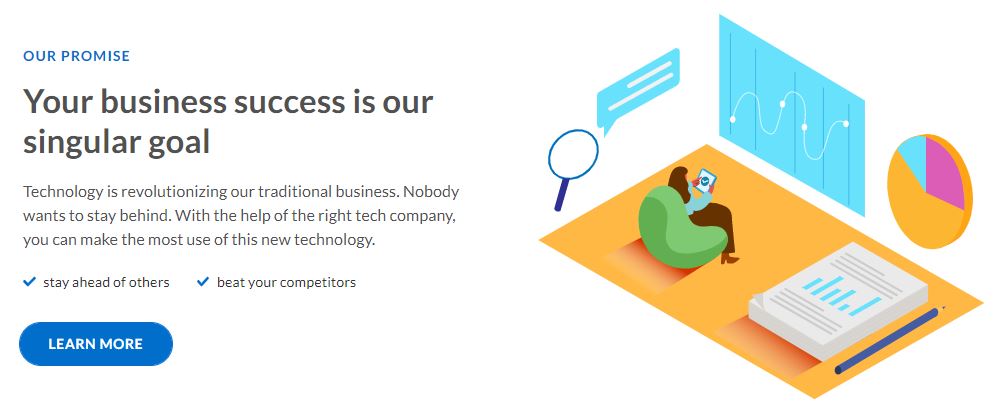 OUR PROMISE

Your business success is our singular goal

Technology is revolutionizing our traditional business. Nobody wants to stay behind. With the help of the right tech company, you can make the most use of this new technology.

stay ahead of others
beat your competitors

LEARN MORE